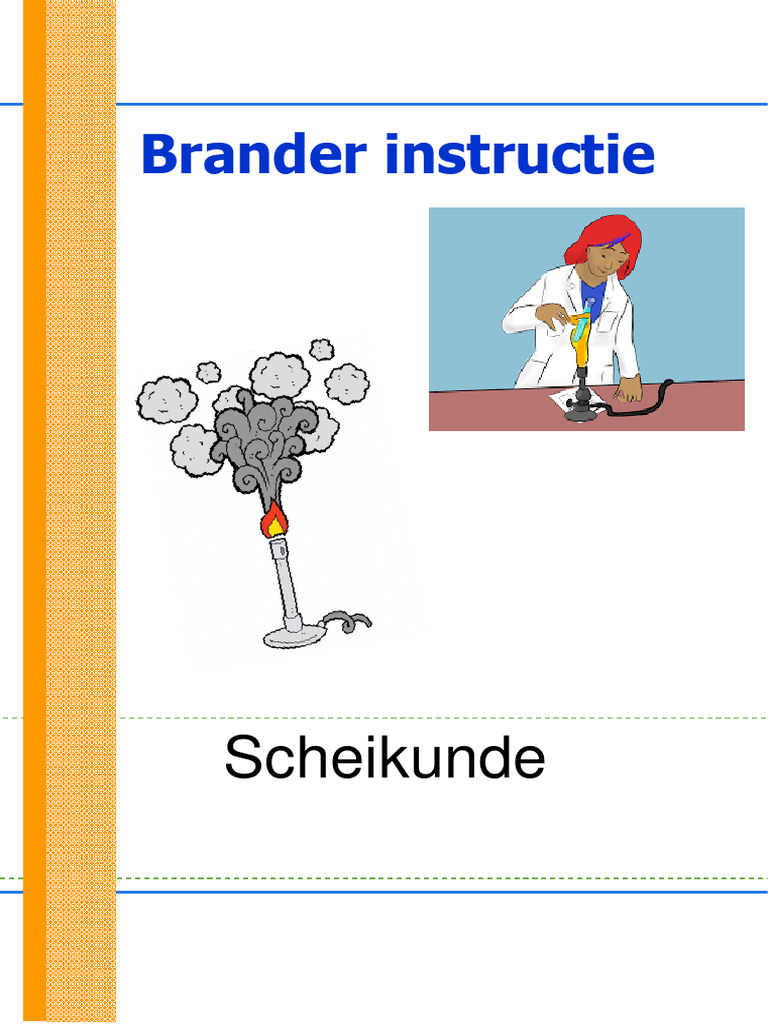 Brander instructie

Scheikunde